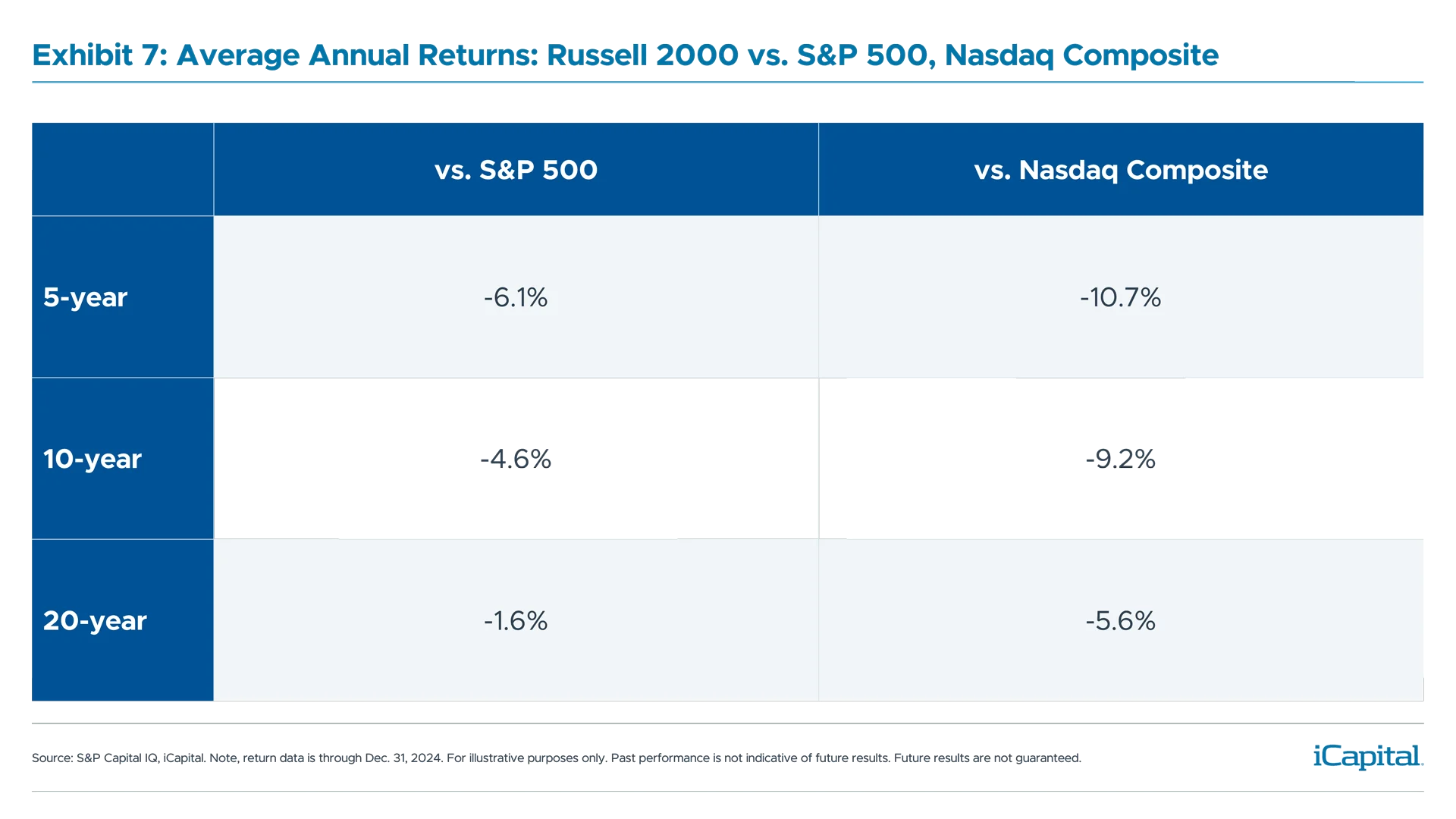 Exhibit 7: Average Annual Returns: Russell 2000 vs. S&P 500, Nasdaq Composite

| | vs. S&P 500 | vs. Nasdaq Composite |
|---|---|---|
| 5-year | -6.1% | -10.7% |
| 10-year | -4.6% | -9.2% |
| 20-year | -1.6% | -5.6% |

Source: S&P Capital IQ, iCapital. Note, return data is through Dec. 31, 2024. For illustrative purposes only. Past performance is not indicative of future results. Future results are not guaranteed.

iCapital.